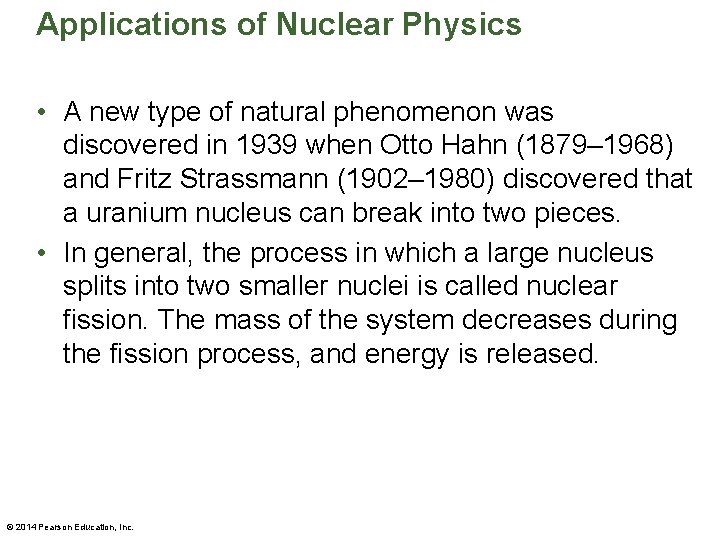 Applications of Nuclear Physics

• A new type of natural phenomenon was discovered in 1939 when Otto Hahn (1879–1968) and Fritz Strassmann (1902–1980) discovered that a uranium nucleus can break into two pieces.

• In general, the process in which a large nucleus splits into two smaller nuclei is called nuclear fission. The mass of the system decreases during the fission process, and energy is released.

© 2014 Pearson Education, Inc.